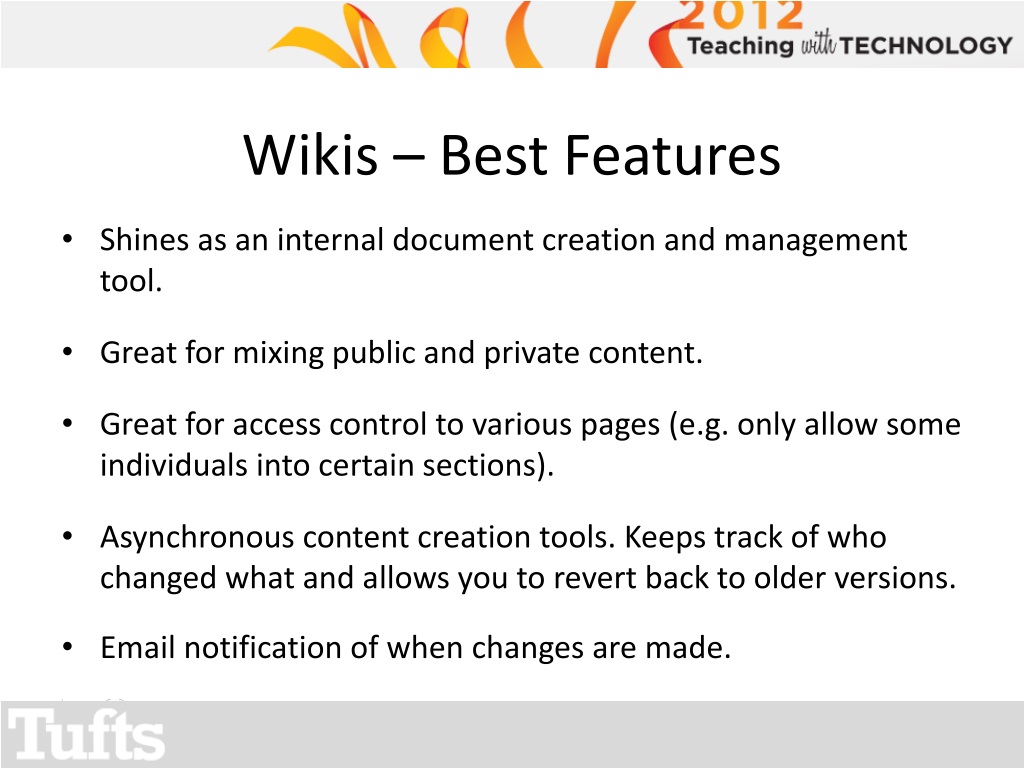 2012
Teaching with TECHNOLOGY

Wikis – Best Features

• Shines as an internal document creation and management tool.

• Great for mixing public and private content.

• Great for access control to various pages (e.g. only allow some individuals into certain sections).

• Asynchronous content creation tools. Keeps track of who changed what and allows you to revert back to older versions.

• Email notification of when changes are made.

Tufts